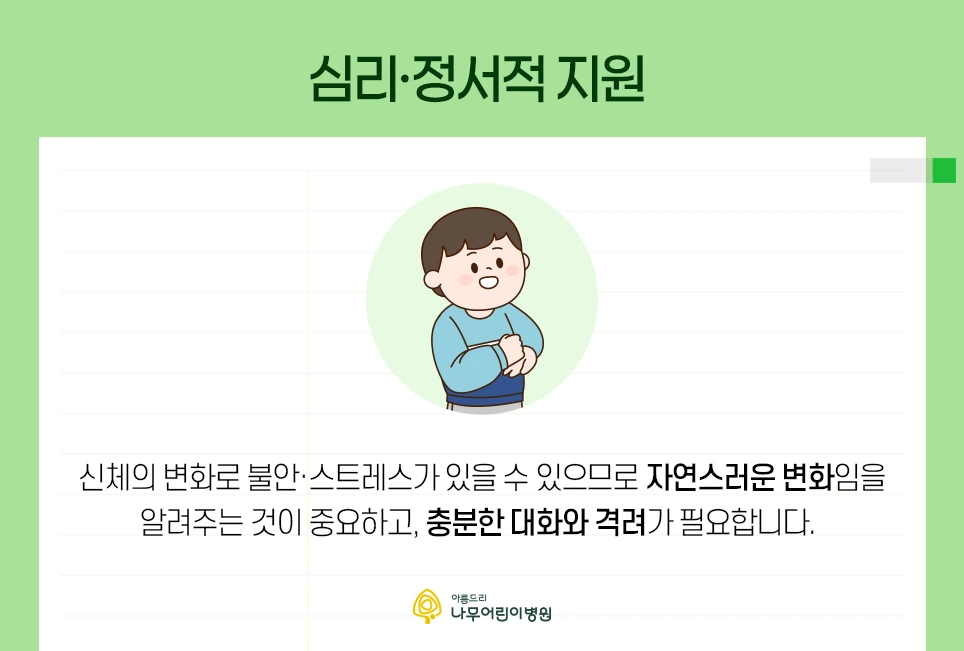 심리·정서적 지원

신체의 변화로 불안·스트레스가 있을 수 있으므로 자연스러운 변화임을 알려주는 것이 중요하고, 충분한 대화와 격려가 필요합니다.

아름드리
나무어린이병원